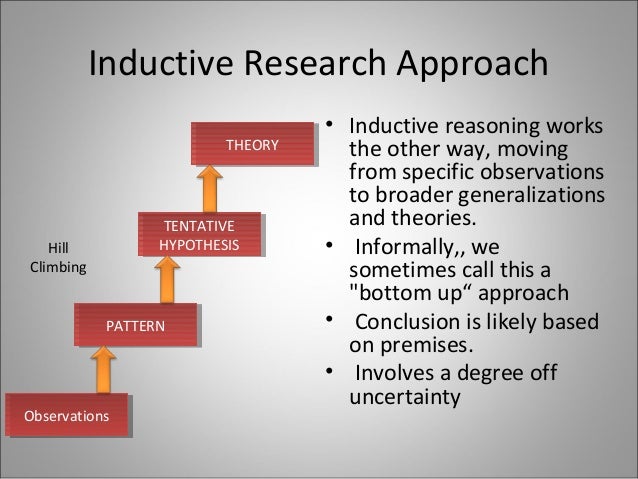 Inductive Research Approach

THEORY

TENTATIVE HYPOTHESIS

Hill Climbing

PATTERN

Observations

• Inductive reasoning works the other way, moving from specific observations to broader generalizations and theories.
• Informally,, we sometimes call this a "bottom up“ approach
• Conclusion is likely based on premises.
• Involves a degree off uncertainty